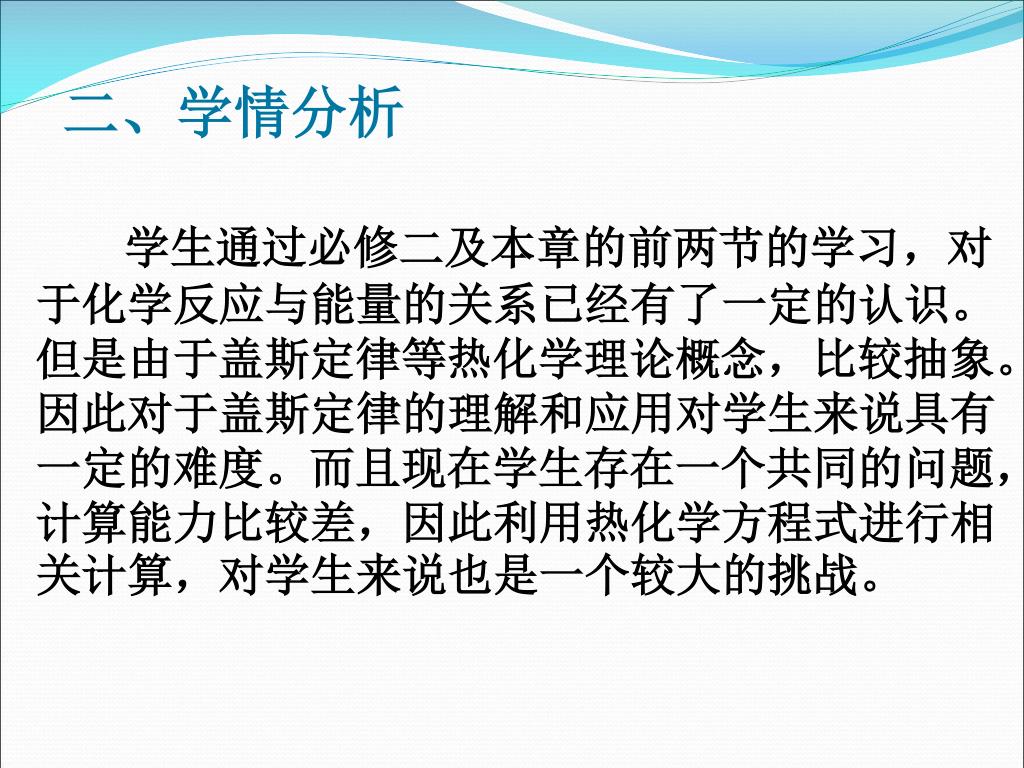 二、学情分析

学生通过必修二及本章的前两节的学习，对于化学反应与能量的关系已经有了一定的认识。但是由于盖斯定律等热化学理论概念，比较抽象。因此对于盖斯定律的理解和应用对学生来说具有一定的难度。而且现在学生存在一个共同的问题，计算能力比较差，因此利用热化学方程式进行相关计算，对学生来说也是一个较大的挑战。